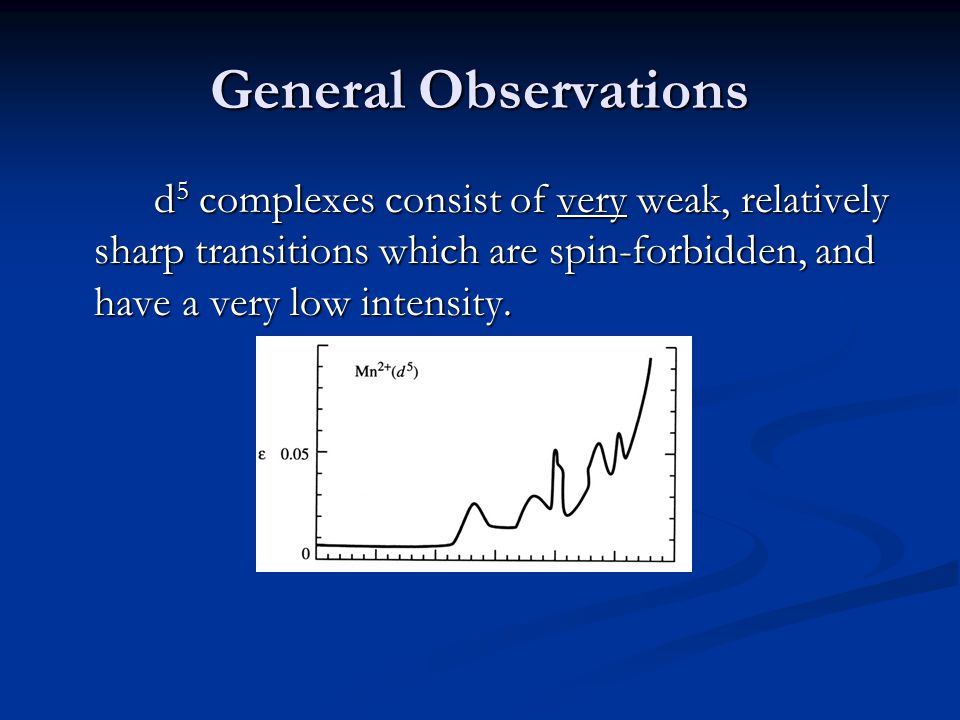 General Observations

$d^5$ complexes consist of very weak, relatively sharp transitions which are spin-forbidden, and have a very low intensity.

$Mn^{2+}(d^5)$

ε 0.05

0